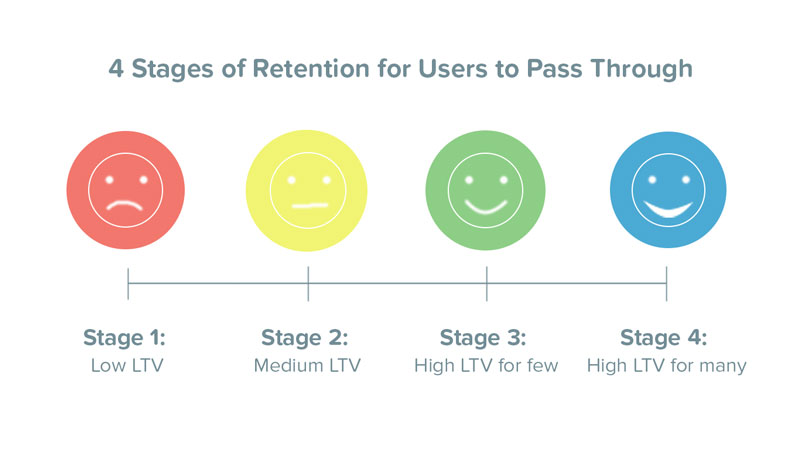 4 Stages of Retention for Users to Pass Through

Stage 1:
Low LTV

Stage 2:
Medium LTV

Stage 3:
High LTV for few

Stage 4:
High LTV for many